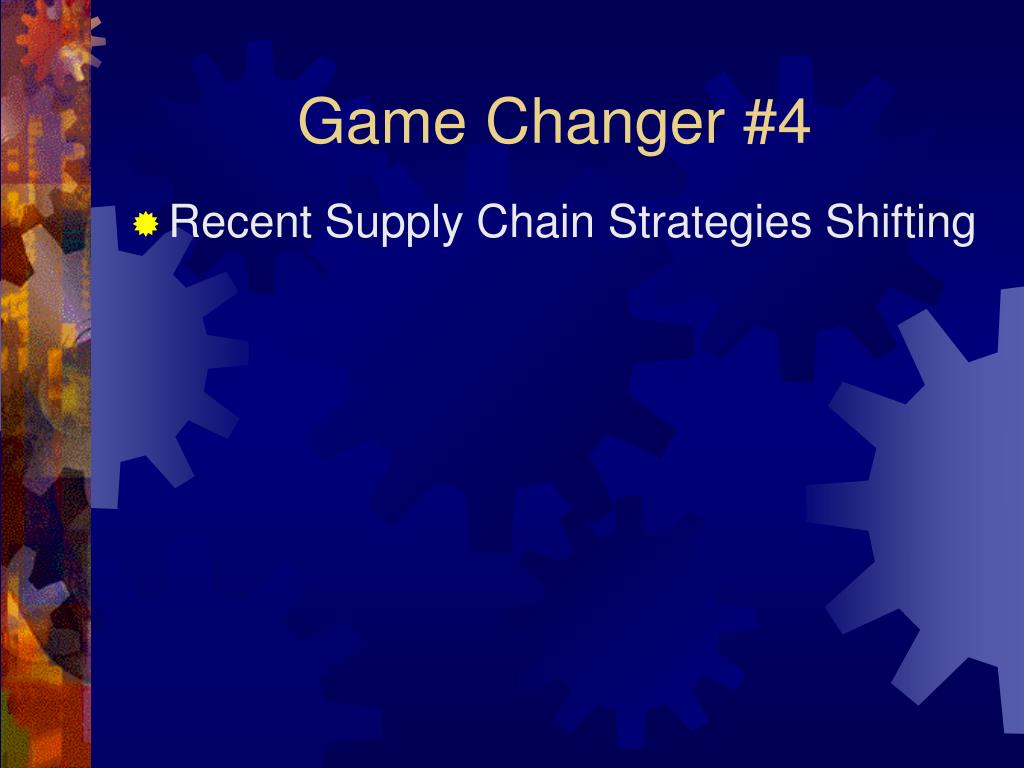 Game Changer #4

Recent Supply Chain Strategies Shifting